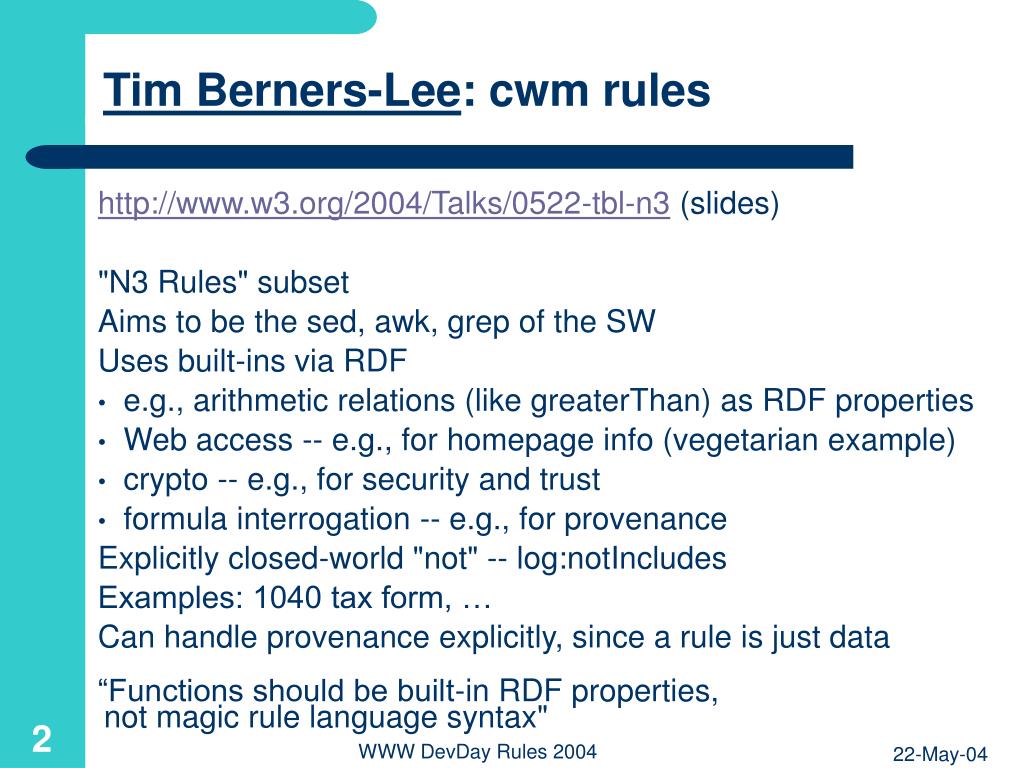 Tim Berners-Lee: cwm rules

http://www.w3.org/2004/Talks/0522-tbl-n3 (slides)

"N3 Rules" subset
Aims to be the sed, awk, grep of the SW
Uses built-ins via RDF
• e.g., arithmetic relations (like greaterThan) as RDF properties
• Web access -- e.g., for homepage info (vegetarian example)
• crypto -- e.g., for security and trust
• formula interrogation -- e.g., for provenance
Explicitly closed-world "not" -- log:notIncludes
Examples: 1040 tax form, …
Can handle provenance explicitly, since a rule is just data

“Functions should be built-in RDF properties, not magic rule language syntax"

2

WWW DevDay Rules 2004

22-May-04